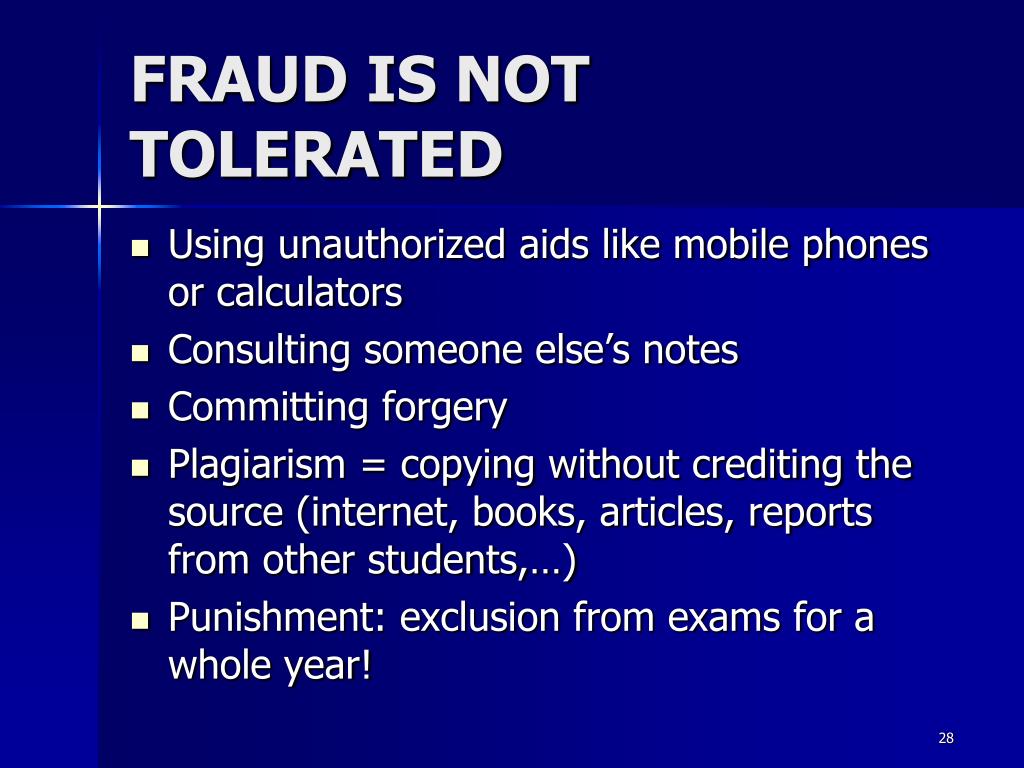 FRAUD IS NOT TOLERATED

- Using unauthorized aids like mobile phones or calculators
- Consulting someone else’s notes
- Committing forgery
- Plagiarism = copying without crediting the source (internet, books, articles, reports from other students,…)
- Punishment: exclusion from exams for a whole year!

28